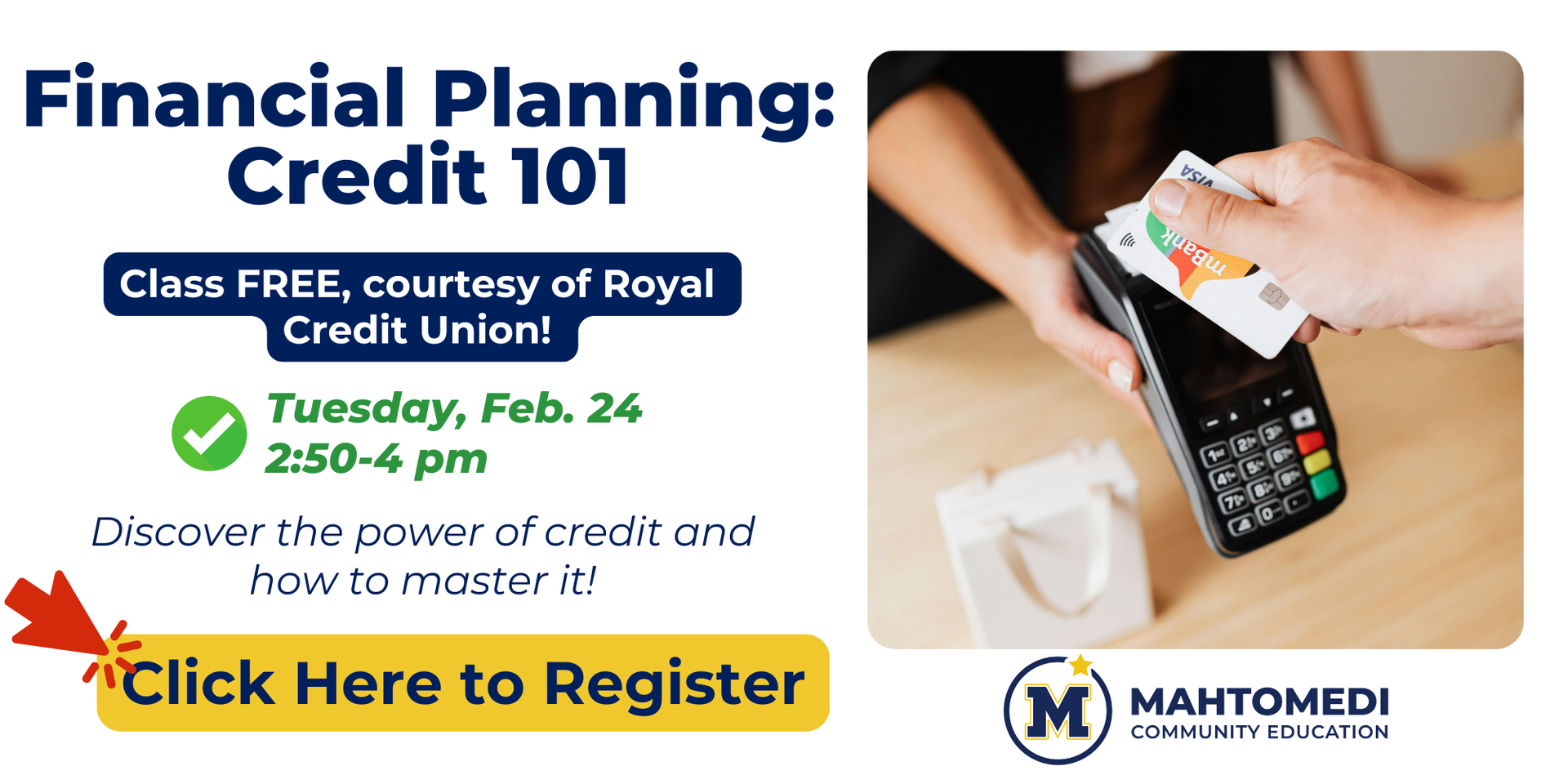 Financial Planning: Credit 101

Class FREE, courtesy of Royal Credit Union!

Tuesday, Feb. 24
2:50-4 pm

Discover the power of credit and how to master it!

Click Here to Register

VISA
mBank

1 2 3
4 5 6
7 8 9
0

M
MAHTOMEDI
COMMUNITY EDUCATION